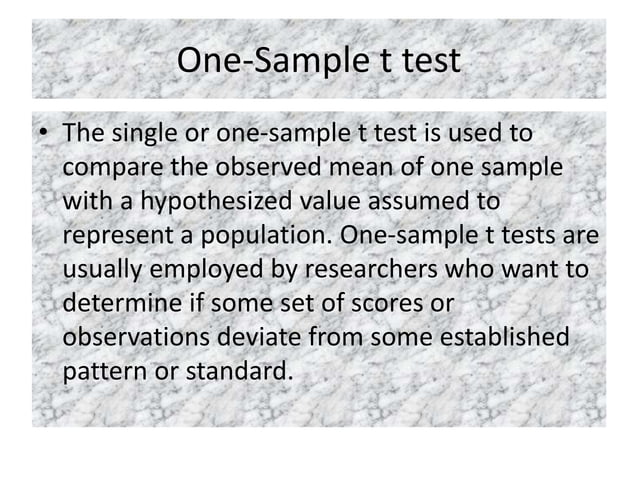 One-Sample t test

• The single or one-sample t test is used to compare the observed mean of one sample with a hypothesized value assumed to represent a population. One-sample t tests are usually employed by researchers who want to determine if some set of scores or observations deviate from some established pattern or standard.